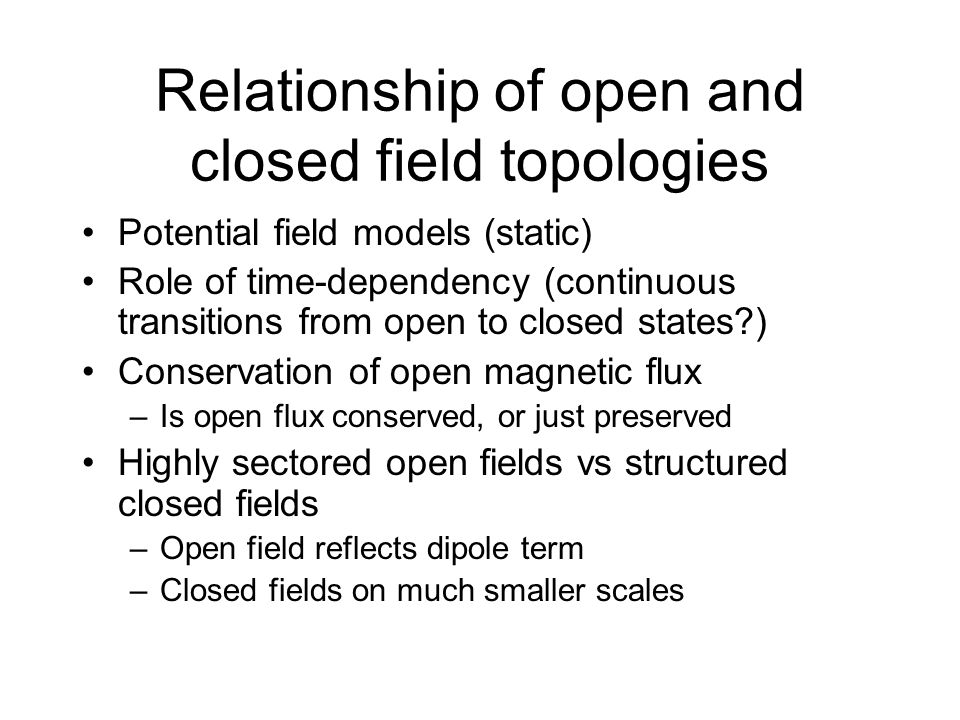 Relationship of open and closed field topologies

• Potential field models (static)
• Role of time-dependency (continuous transitions from open to closed states?)
• Conservation of open magnetic flux
  – Is open flux conserved, or just preserved
• Highly sectored open fields vs structured closed fields
  – Open field reflects dipole term
  – Closed fields on much smaller scales